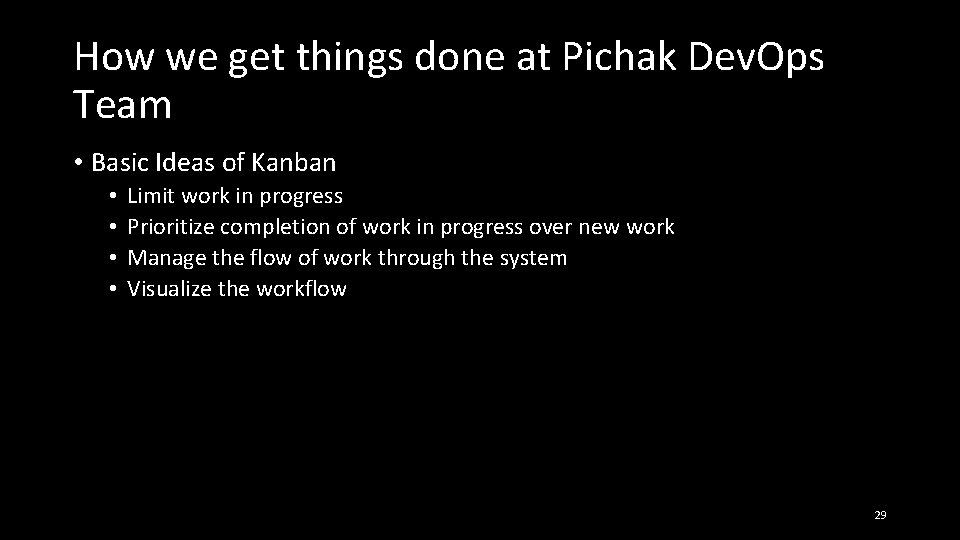 How we get things done at Pichak DevOps Team

• Basic Ideas of Kanban
  • Limit work in progress
  • Prioritize completion of work in progress over new work
  • Manage the flow of work through the system
  • Visualize the workflow

29